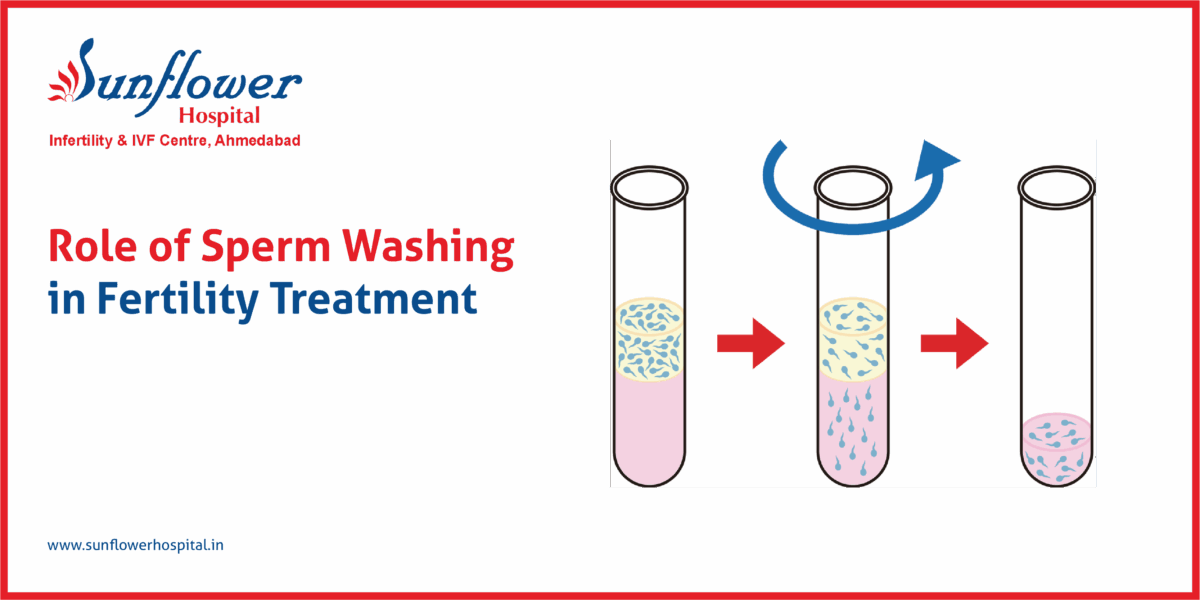 Sunflower
Hospital
Infertility & IVF Centre, Ahmedabad

Role of Sperm Washing
in Fertility Treatment

www.sunflowerhospital.in